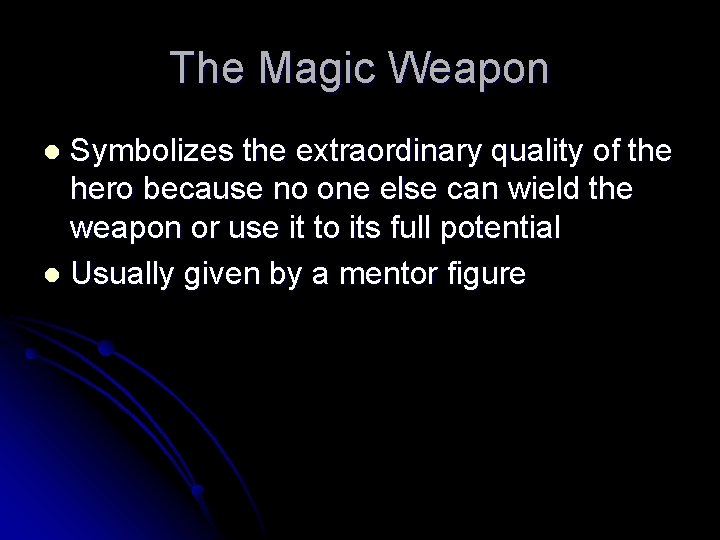 The Magic Weapon

- Symbolizes the extraordinary quality of the hero because no one else can wield the weapon or use it to its full potential
- Usually given by a mentor figure